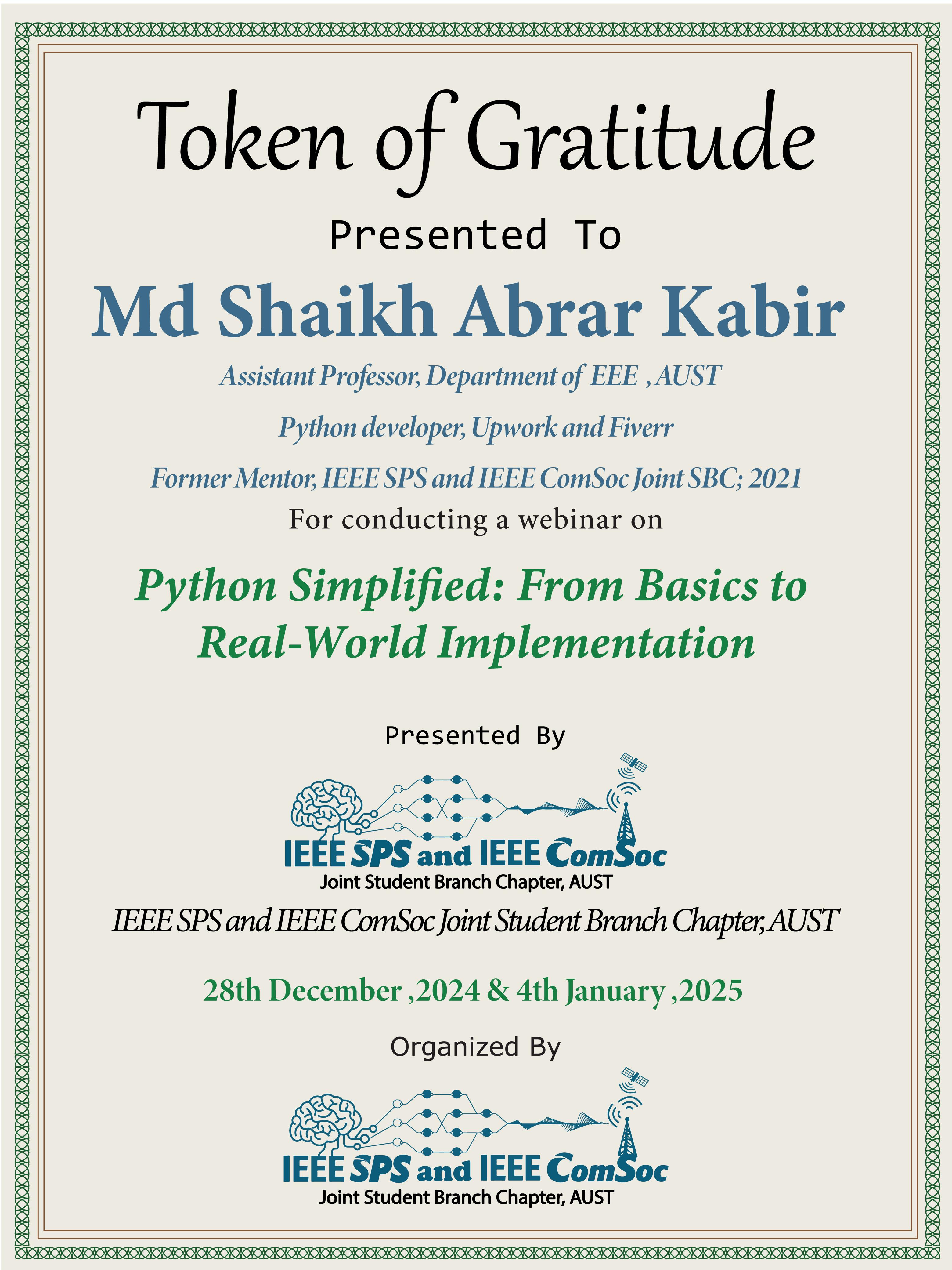 Token of Gratitude

Presented To

Md Shaikh Abrar Kabir

Assistant Professor, Department of EEE , AUST

Python developer, Upwork and Fiverr

Former Mentor, IEEE SPS and IEEE ComSoc Joint SBC; 2021

For conducting a webinar on

Python Simplified: From Basics to Real-World Implementation

Presented By

IEEE SPS and IEEE ComSoc
Joint Student Branch Chapter, AUST

IEEE SPS and IEEE ComSoc Joint Student Branch Chapter, AUST

28th December ,2024 & 4th January ,2025

Organized By

IEEE SPS and IEEE ComSoc
Joint Student Branch Chapter, AUST